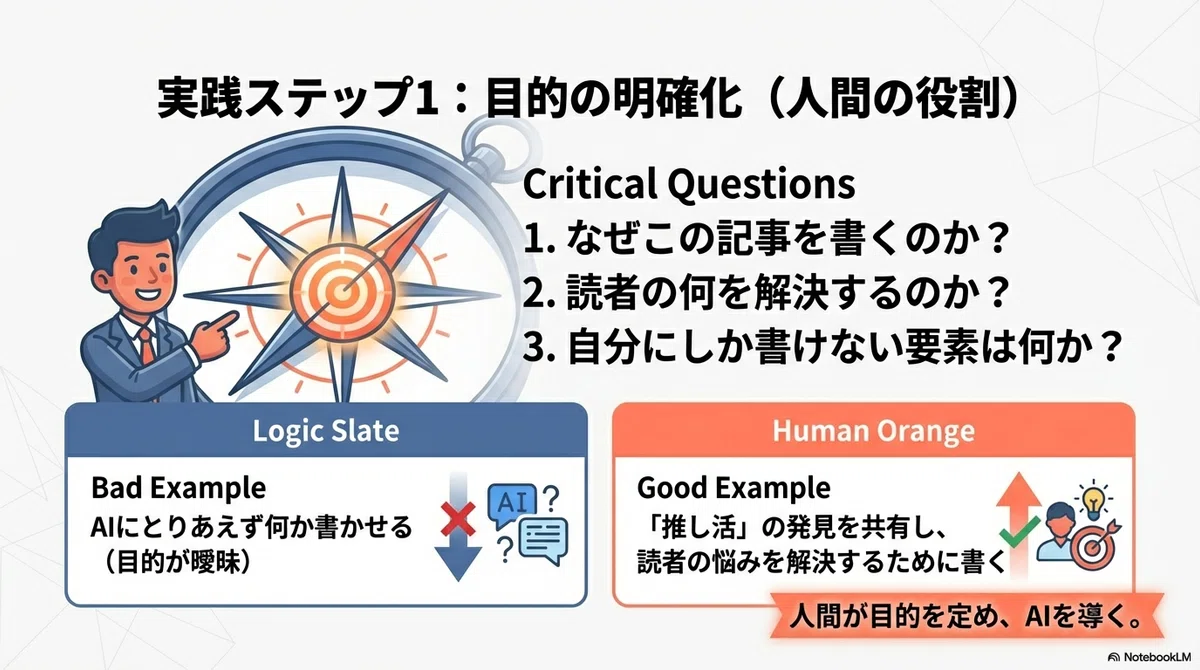 実践ステップ1：目的の明確化（人間の役割）

Critical Questions
1. なぜこの記事を書くのか？
2. 読者の何を解決するのか？
3. 自分にしか書けない要素は何か？

Logic Slate

Bad Example
AIにとりあえず何か書かせる
（目的が曖昧）

AI ?
?

Human Orange

Good Example
「推し活」の発見を共有し、
読者の悩みを解決するために書く

人間が目的を定め、AIを導く。

NotebookLM